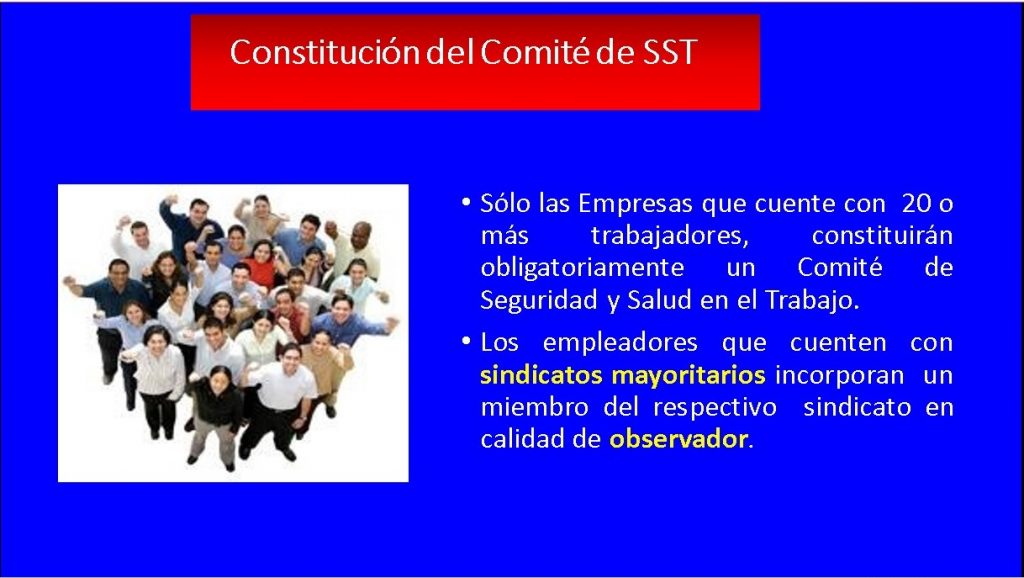 Constitución del Comité de SST

• Sólo las Empresas que cuente con 20 o más trabajadores, constituirán obligatoriamente un Comité de Seguridad y Salud en el Trabajo.

• Los empleadores que cuenten con sindicatos mayoritarios incorporan un miembro del respectivo sindicato en calidad de observador.